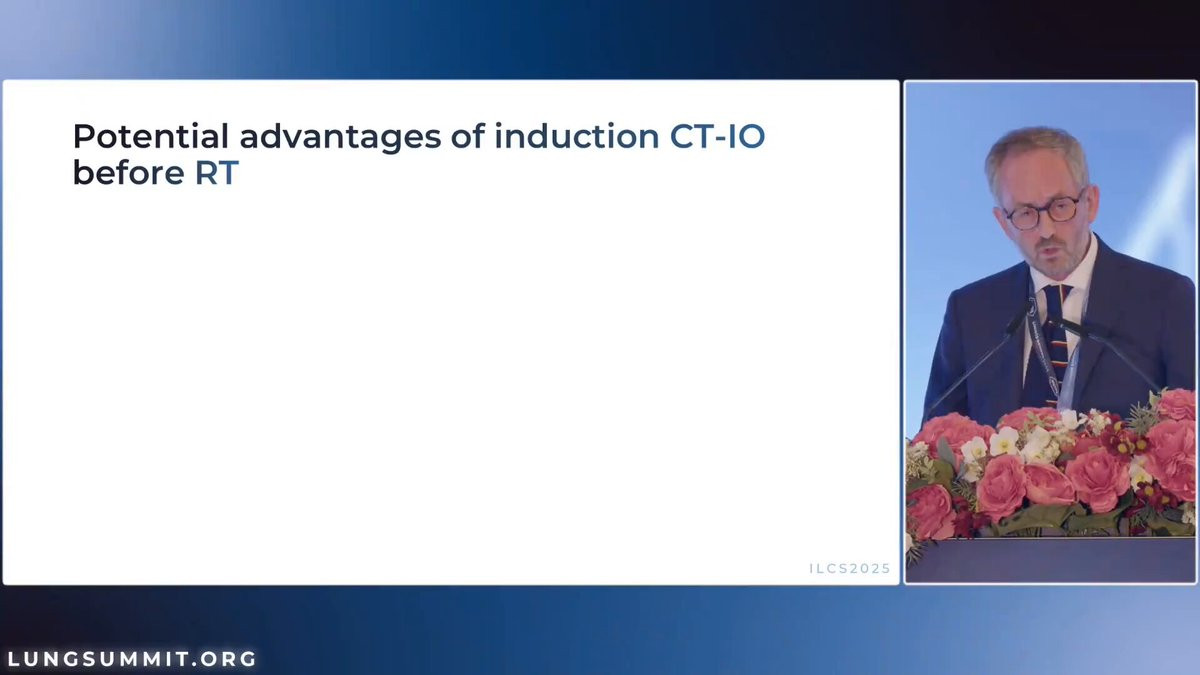 Potential advantages of induction CT-IO before RT

ILCS2025

LUNGSUMMIT.ORG